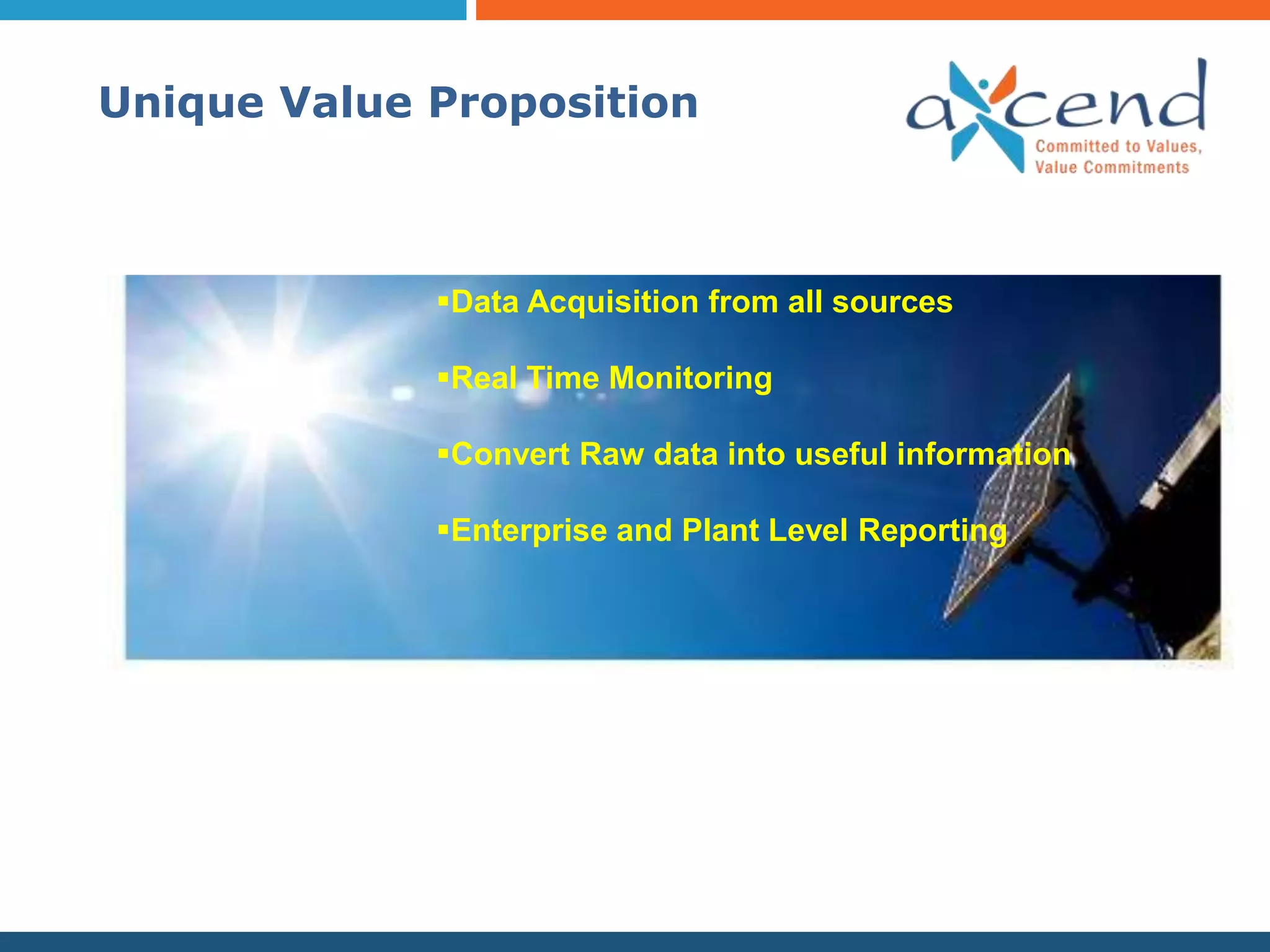 Unique Value Proposition

axcend
Committed to Values, Value Commitments

▪Data Acquisition from all sources

▪Real Time Monitoring

▪Convert Raw data into useful information

▪Enterprise and Plant Level Reporting